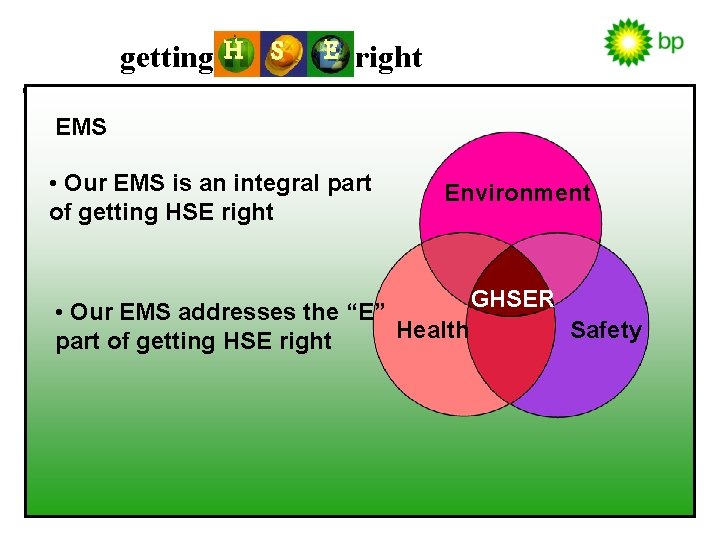 getting H S E right

bp

EMS

• Our EMS is an integral part of getting HSE right

• Our EMS addresses the “E” part of getting HSE right

Environment

GHSER

Health

Safety